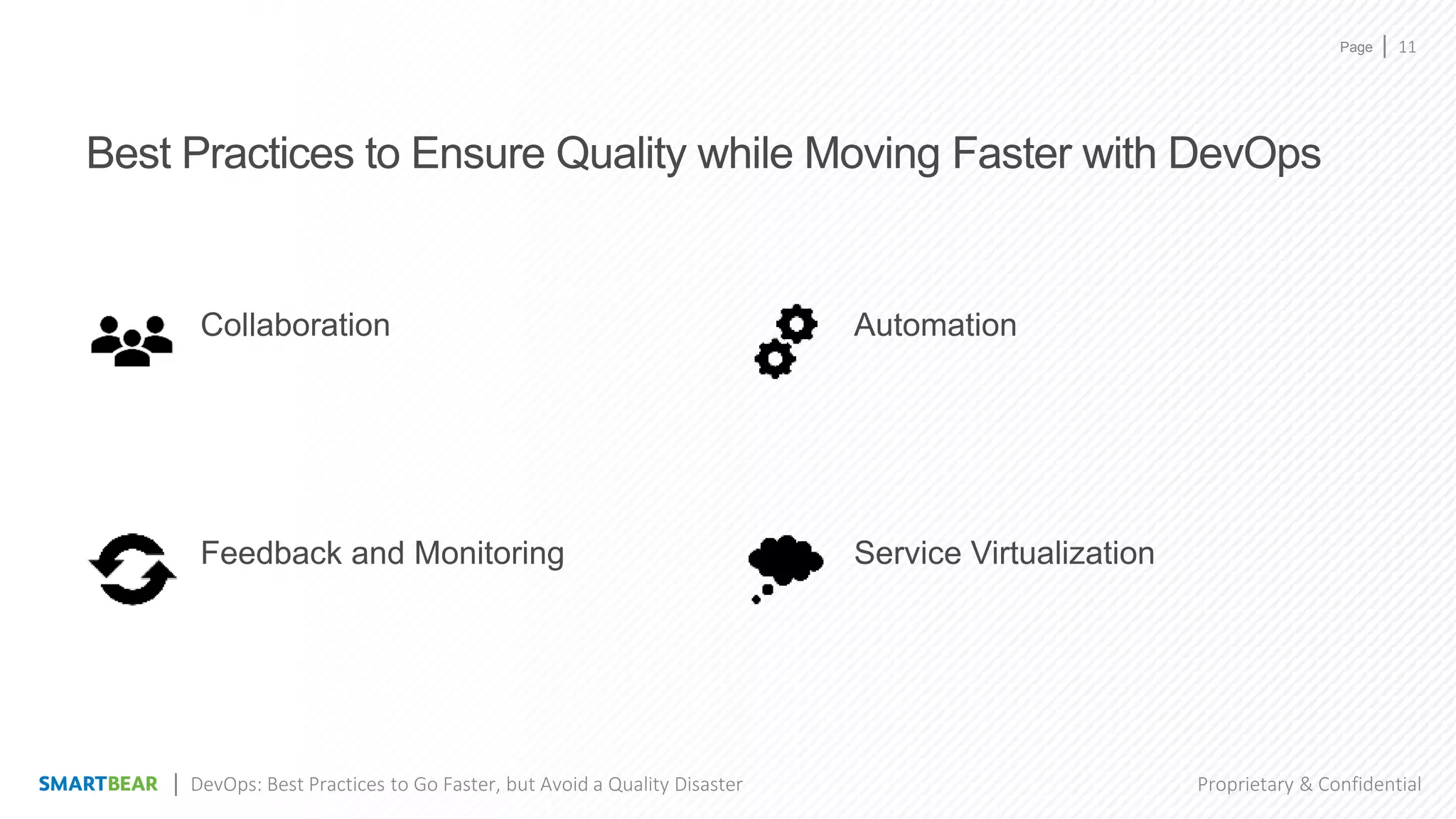 Page | 11

Best Practices to Ensure Quality while Moving Faster with DevOps

Collaboration

Automation

Feedback and Monitoring

Service Virtualization

SMARTBEAR | DevOps: Best Practices to Go Faster, but Avoid a Quality Disaster

Proprietary & Confidential